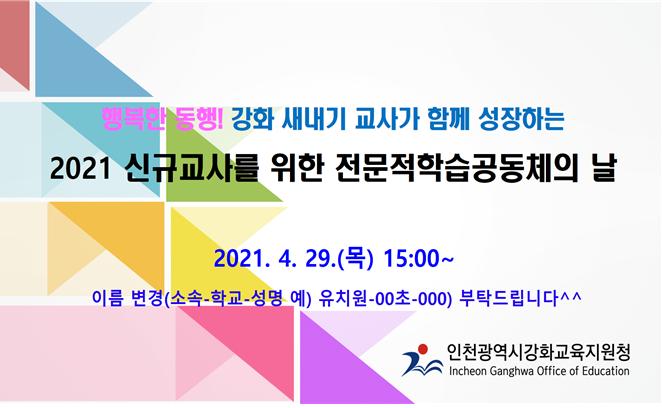 행복한 동행! 강화 새내기 교사가 함께 성장하는

2021 신규교사를 위한 전문적학습공동체의 날

2021. 4. 29.(목) 15:00~

이름 변경(소속-학교-성명 예) 유치원-00초-000) 부탁드립니다^^

인천광역시강화교육지원청
Incheon Ganghwa Office of Education